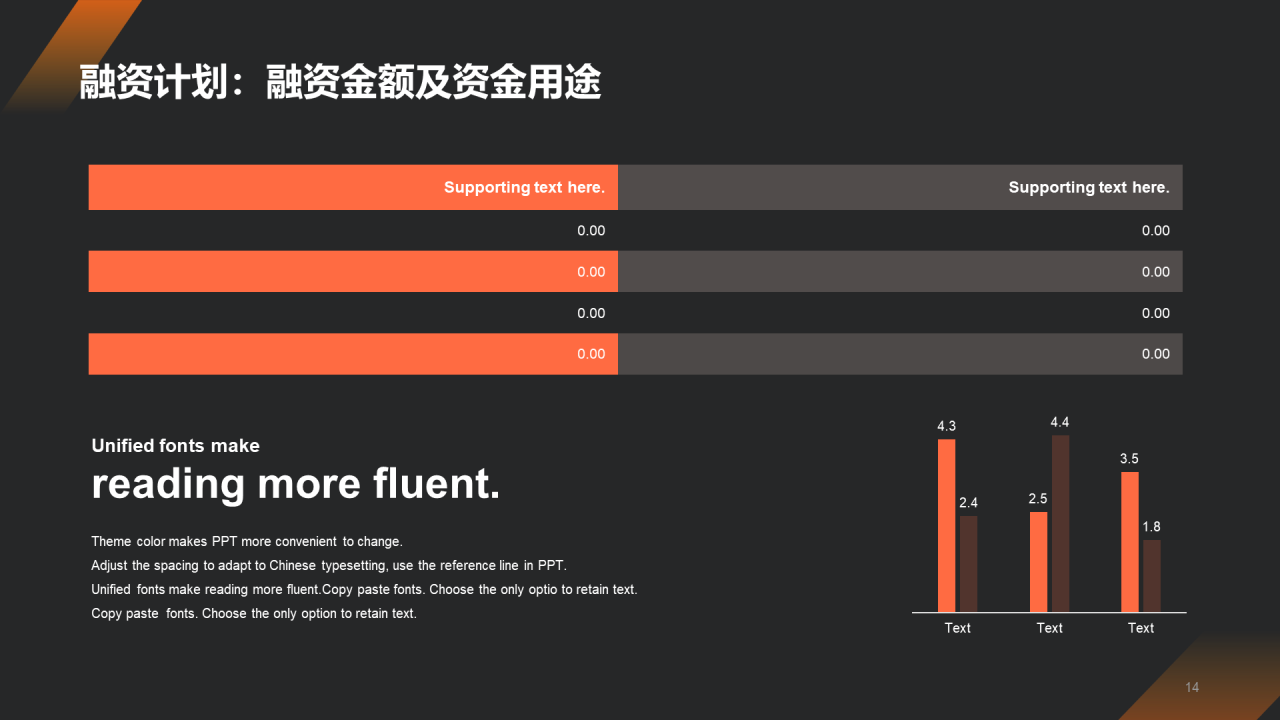 融资计划：融资金额及资金用途

| Supporting text here. | Supporting text here. |
|---|---|
| 0.00 | 0.00 |
| 0.00 | 0.00 |
| 0.00 | 0.00 |
| 0.00 | 0.00 |

Unified fonts make
reading more fluent.

Theme color makes PPT more convenient to change.
Adjust the spacing to adapt to Chinese typesetting, use the reference line in PPT.
Unified fonts make reading more fluent.Copy paste fonts. Choose the only optio to retain text.
Copy paste fonts. Choose the only option to retain text.

4.3
2.4
2.5
4.4
3.5
1.8
Text
Text
Text

14